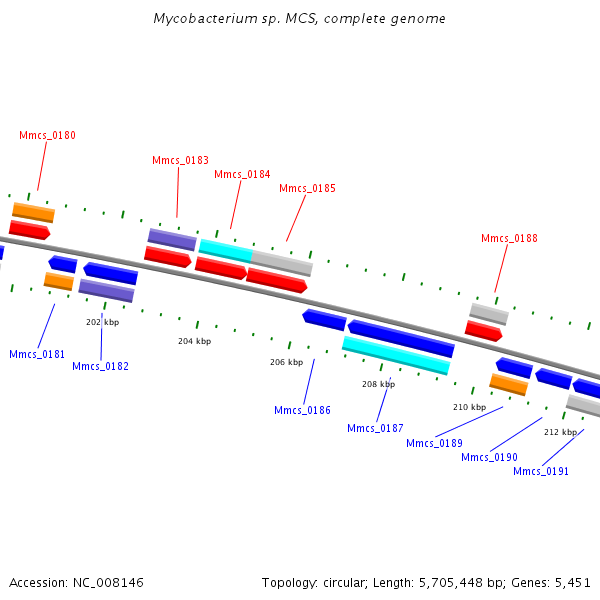 Mycobacterium sp. MCS, complete genome

Mmcs_0180
Mmcs_0183
Mmcs_0184
Mmcs_0185
Mmcs_0188

202 kbp
204 kbp
206 kbp
208 kbp
210 kbp
212 kbp

Mmcs_0181
Mmcs_0182
Mmcs_0186
Mmcs_0187
Mmcs_0189
Mmcs_0190
Mmcs_0191

Accession: NC_008146

Topology: circular; Length: 5,705,448 bp; Genes: 5,451